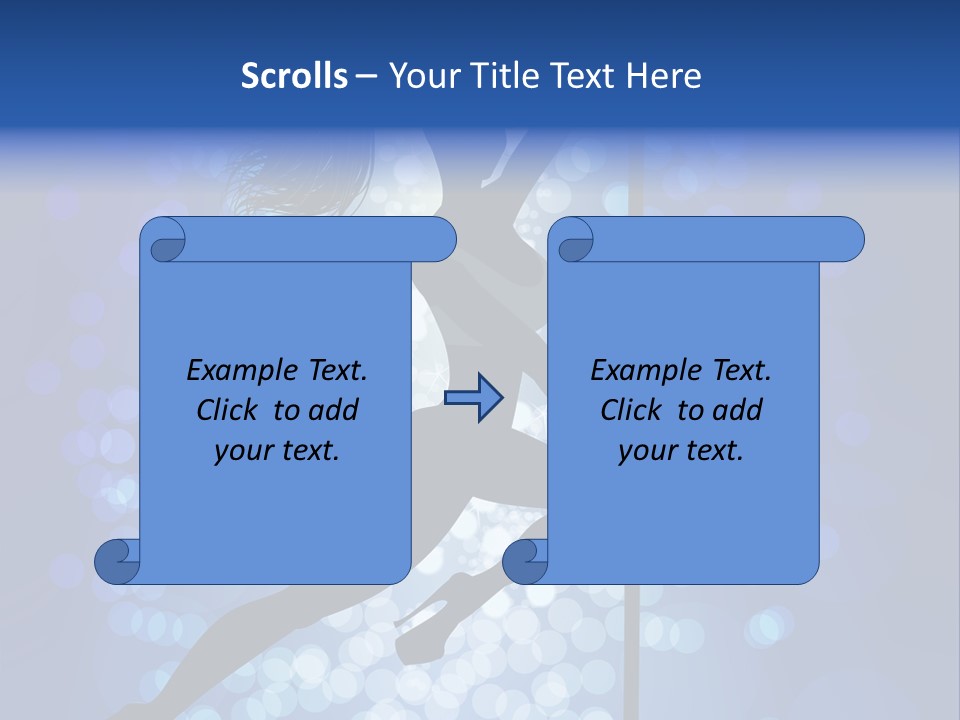 Scrolls – Your Title Text Here

Example Text. Click to add your text.

Example Text. Click to add your text.